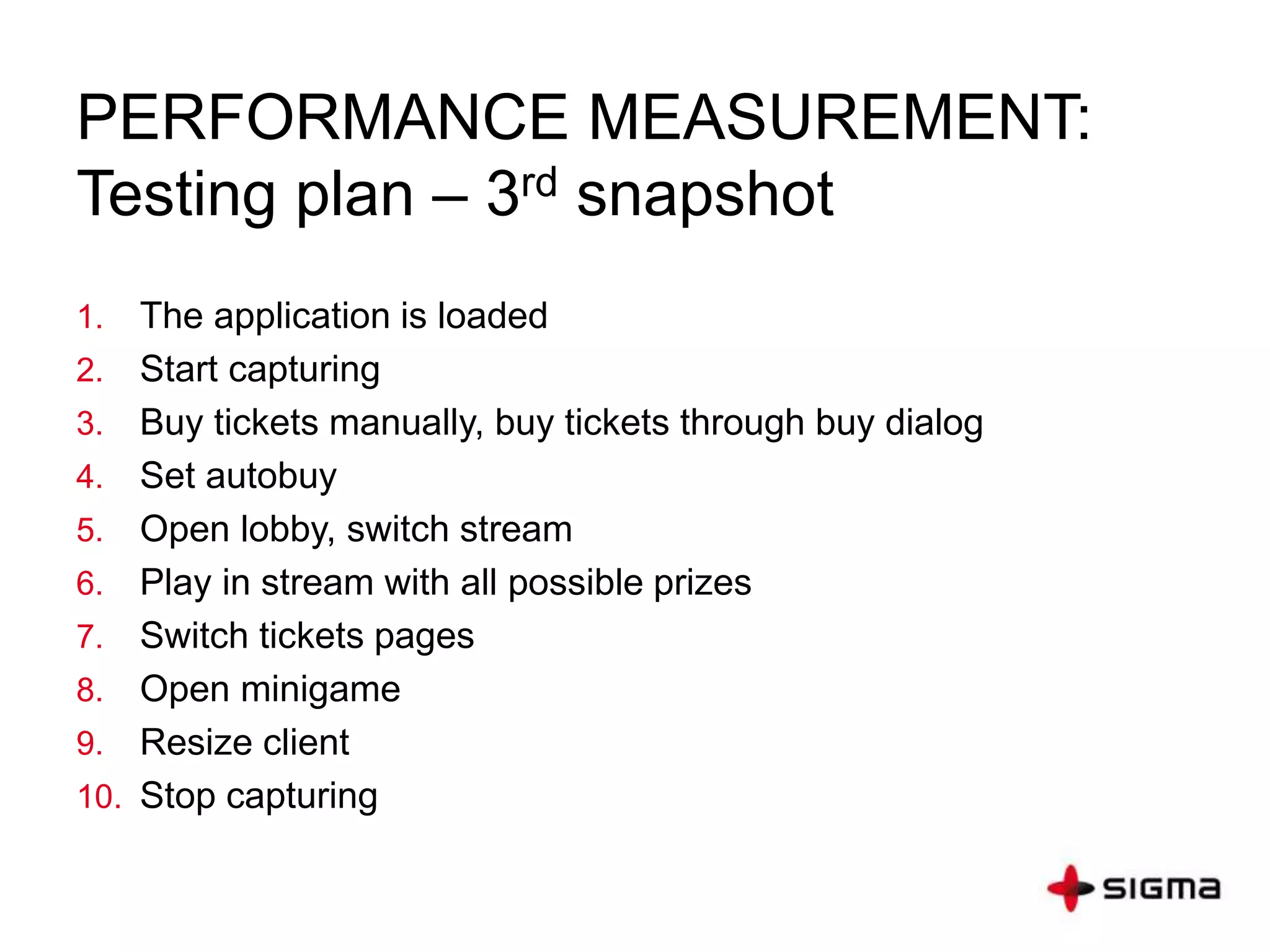 PERFORMANCE MEASUREMENT:
Testing plan – 3rd snapshot

1. The application is loaded
2. Start capturing
3. Buy tickets manually, buy tickets through buy dialog
4. Set autobuy
5. Open lobby, switch stream
6. Play in stream with all possible prizes
7. Switch tickets pages
8. Open minigame
9. Resize client
10. Stop capturing

SIGMA